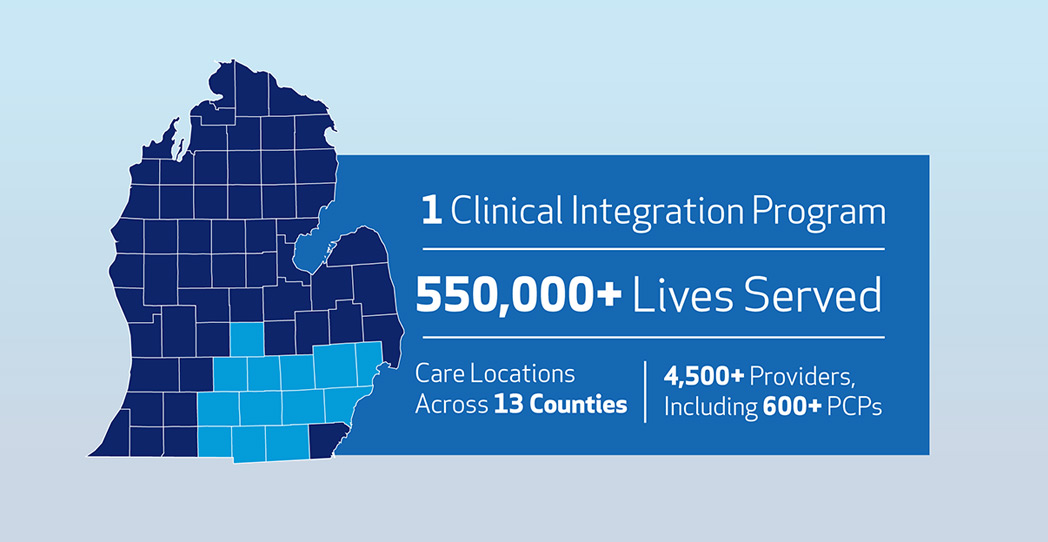 1 Clinical Integration Program

550,000+ Lives Served

Care Locations Across 13 Counties

4,500+ Providers, Including 600+ PCPs